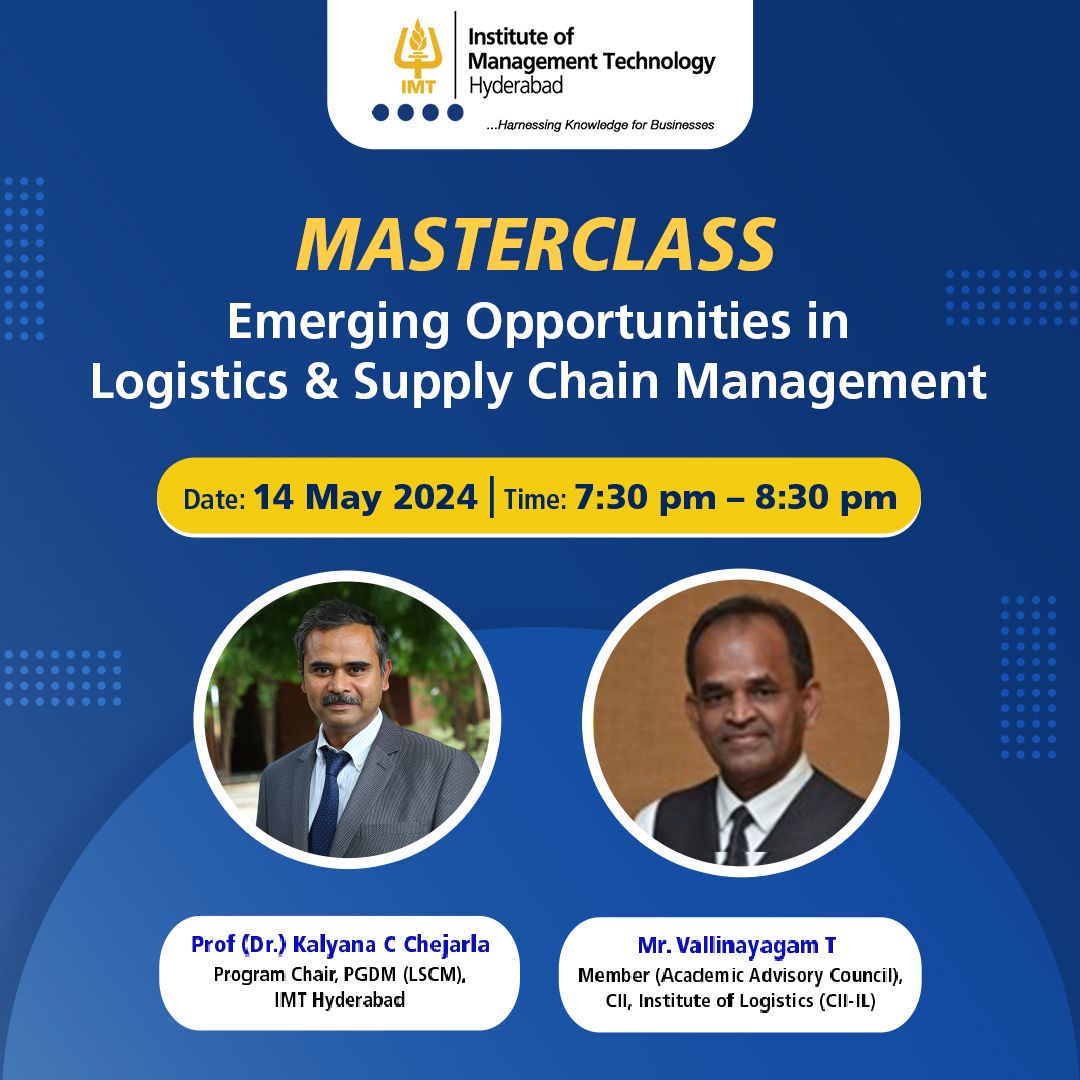 IMT

Institute of Management Technology Hyderabad

...Harnessing Knowledge for Businesses

MASTERCLASS

Emerging Opportunities in Logistics & Supply Chain Management

Date: 14 May 2024 | Time: 7:30 pm – 8:30 pm

Prof (Dr.) Kalyana C Chejarla
Program Chair, PGDM (LSCM), IMT Hyderabad

Mr. Vallinayagam T
Member (Academic Advisory Council), CII, Institute of Logistics (CII-IL)